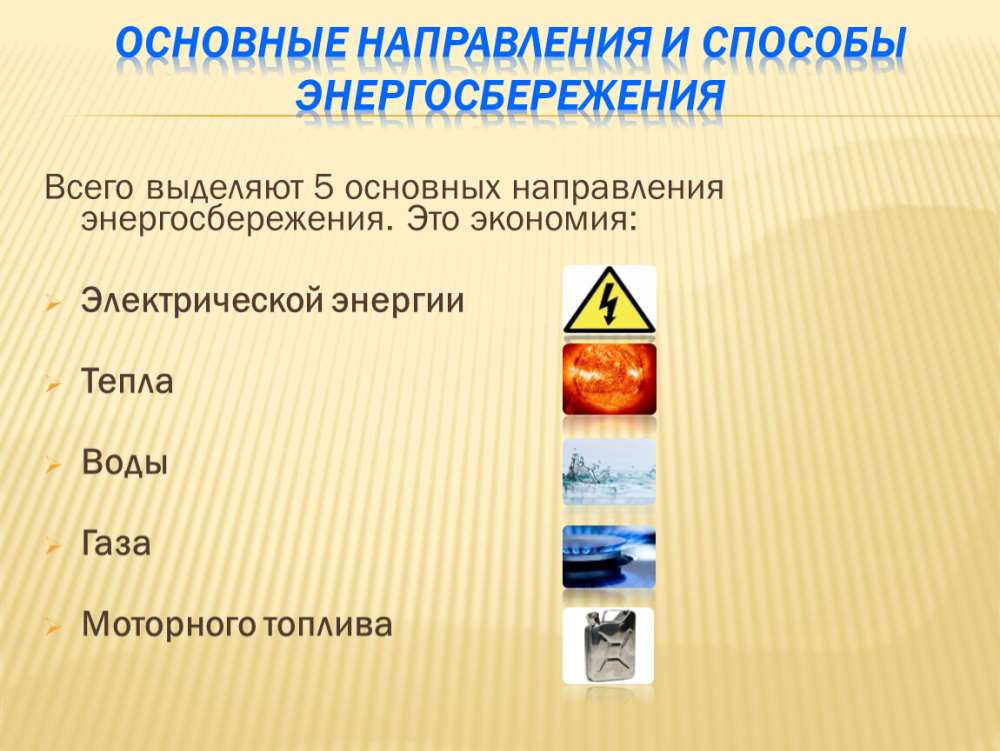 ОСНОВНЫЕ НАПРАВЛЕНИЯ И СПОСОБЫ ЭНЕРГОСБЕРЕЖЕНИЯ

Всего выделяют 5 основных направления энергосбережения. Это экономия:

Электрической энергии

Тепла

Воды

Газа

Моторного топлива